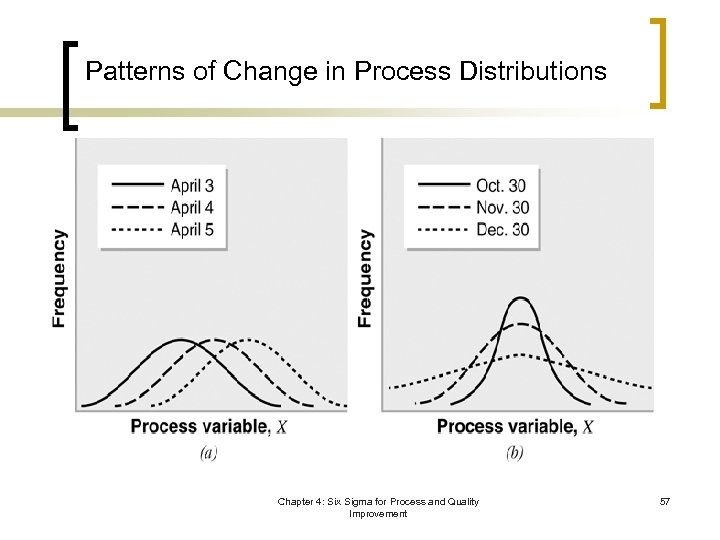 Patterns of Change in Process Distributions

April 3
April 4
April 5

Frequency

Process variable, $X$

(a)

Oct. 30
Nov. 30
Dec. 30

Frequency

Process variable, $X$

(b)

Chapter 4: Six Sigma for Process and Quality Improvement

57